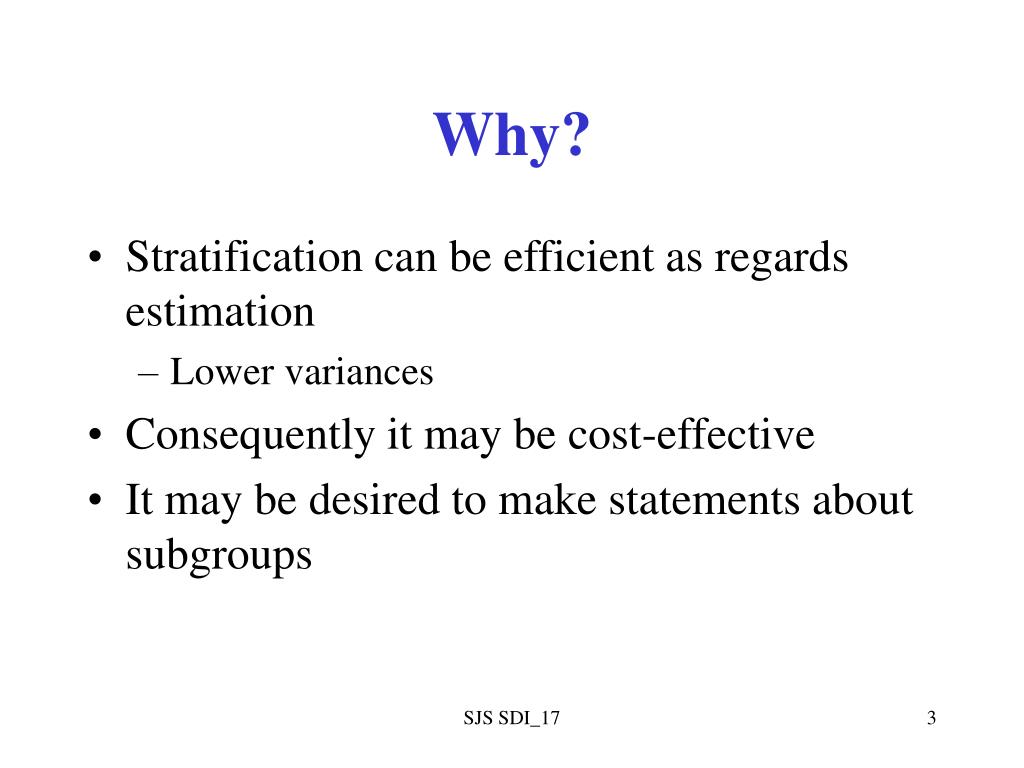 Why?

• Stratification can be efficient as regards estimation
 – Lower variances
• Consequently it may be cost-effective
• It may be desired to make statements about subgroups

SJS SDI_17

3